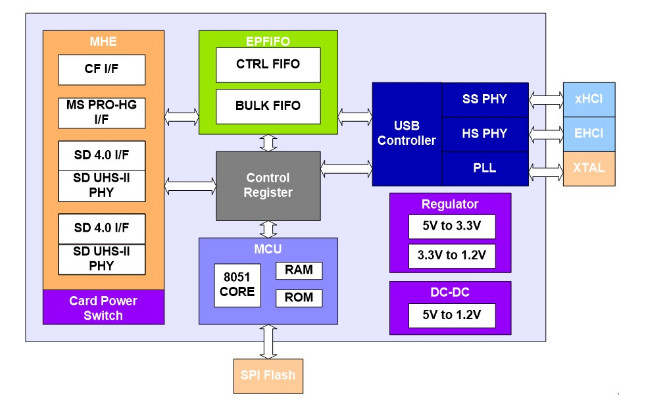 MHE
CF I/F
MS PRO-HG I/F
SD 4.0 I/F
SD UHS-II PHY
SD 4.0 I/F
SD UHS-II PHY
Card Power Switch

EPFIFO
CTRL FIFO
BULK FIFO

Control Register

MCU
8051 CORE
RAM
ROM

SPI Flash

USB Controller
SS PHY
HS PHY
PLL

xHCI
EHCI
XTAL

Regulator
5V to 3.3V
3.3V to 1.2V

DC-DC
5V to 1.2V